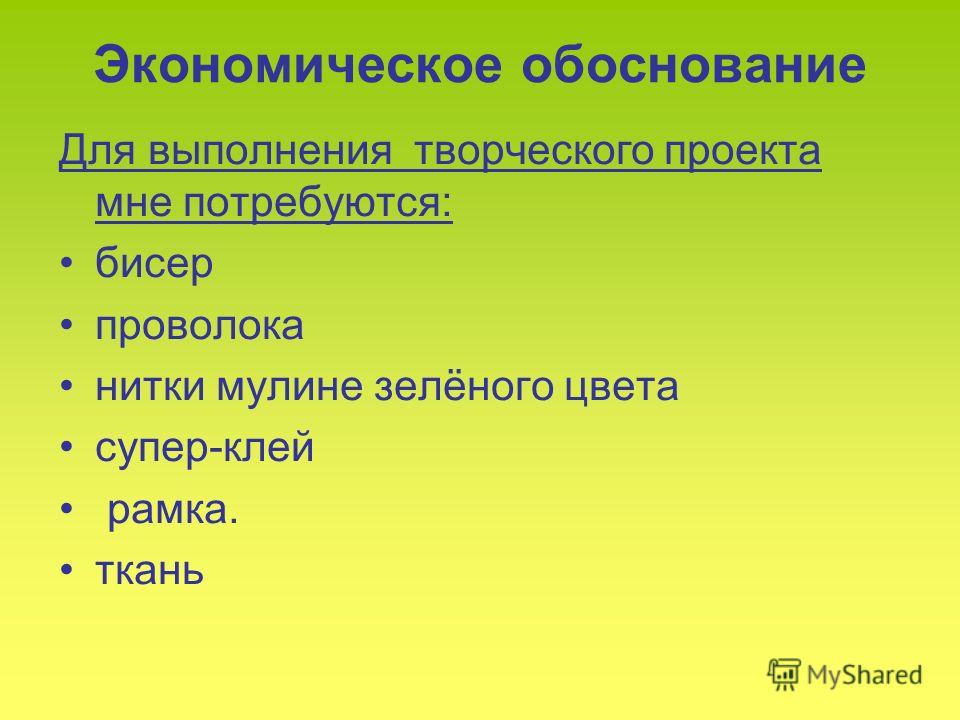 Экономическое обоснование

Для выполнения творческого проекта мне потребуются:

• бисер
• проволока
• нитки мулине зелёного цвета
• супер-клей
• рамка.
• ткань

MyShared